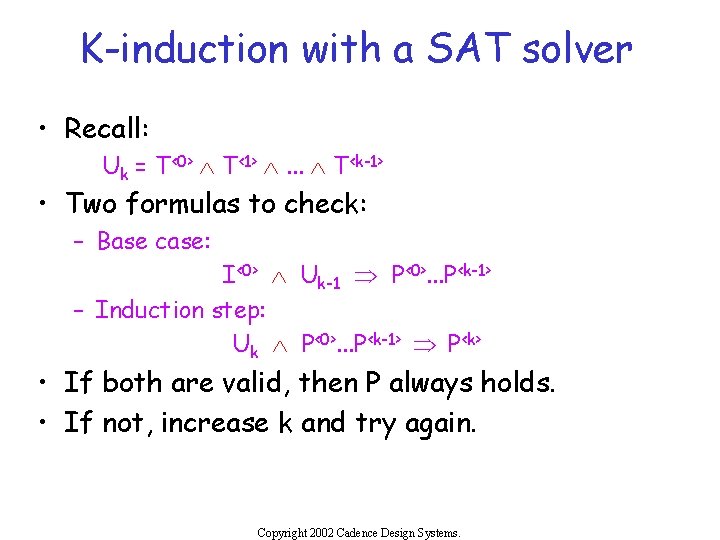 K-induction with a SAT solver

• Recall:

$U_k = T^{<0>} \wedge T^{<1>} \wedge ... \wedge T^{<k-1>}$

• Two formulas to check:

– Base case:

$I^{<0>} \wedge U_{k-1} \Rightarrow P^{<0>}...P^{<k-1>}$

– Induction step:

$U_k \wedge P^{<0>}...P^{<k-1>} \Rightarrow P^{<k>}$

• If both are valid, then P always holds.

• If not, increase k and try again.

Copyright 2002 Cadence Design Systems.